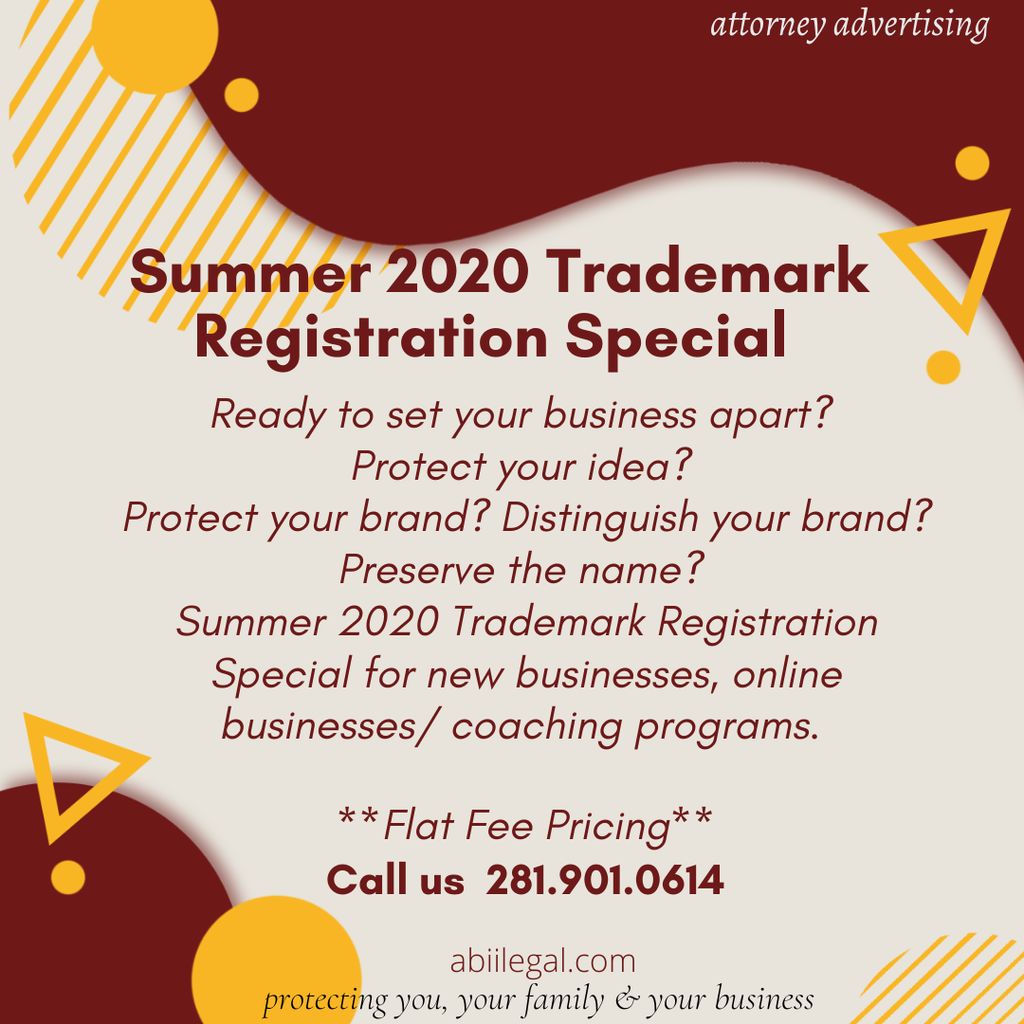 attorney advertising

Summer 2020 Trademark Registration Special

Ready to set your business apart?
Protect your idea?
Protect your brand? Distinguish your brand?
Preserve the name?
Summer 2020 Trademark Registration Special for new businesses, online businesses/ coaching programs.

**Flat Fee Pricing**
Call us 281.901.0614

abiilegal.com
protecting you, your family & your business